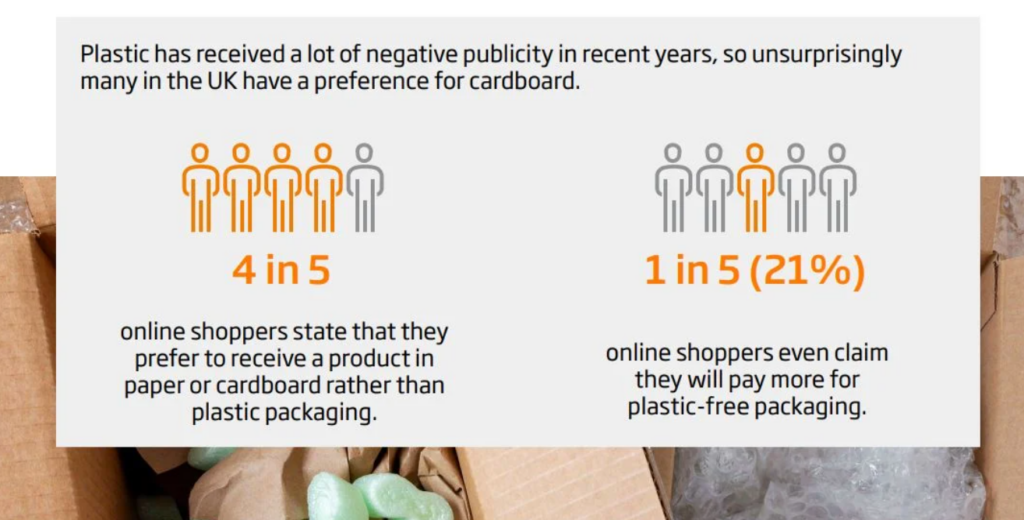 Plastic has received a lot of negative publicity in recent years, so unsurprisingly many in the UK have a preference for cardboard.

4 in 5

online shoppers state that they prefer to receive a product in paper or cardboard rather than plastic packaging.

1 in 5 (21%)

online shoppers even claim they will pay more for plastic-free packaging.